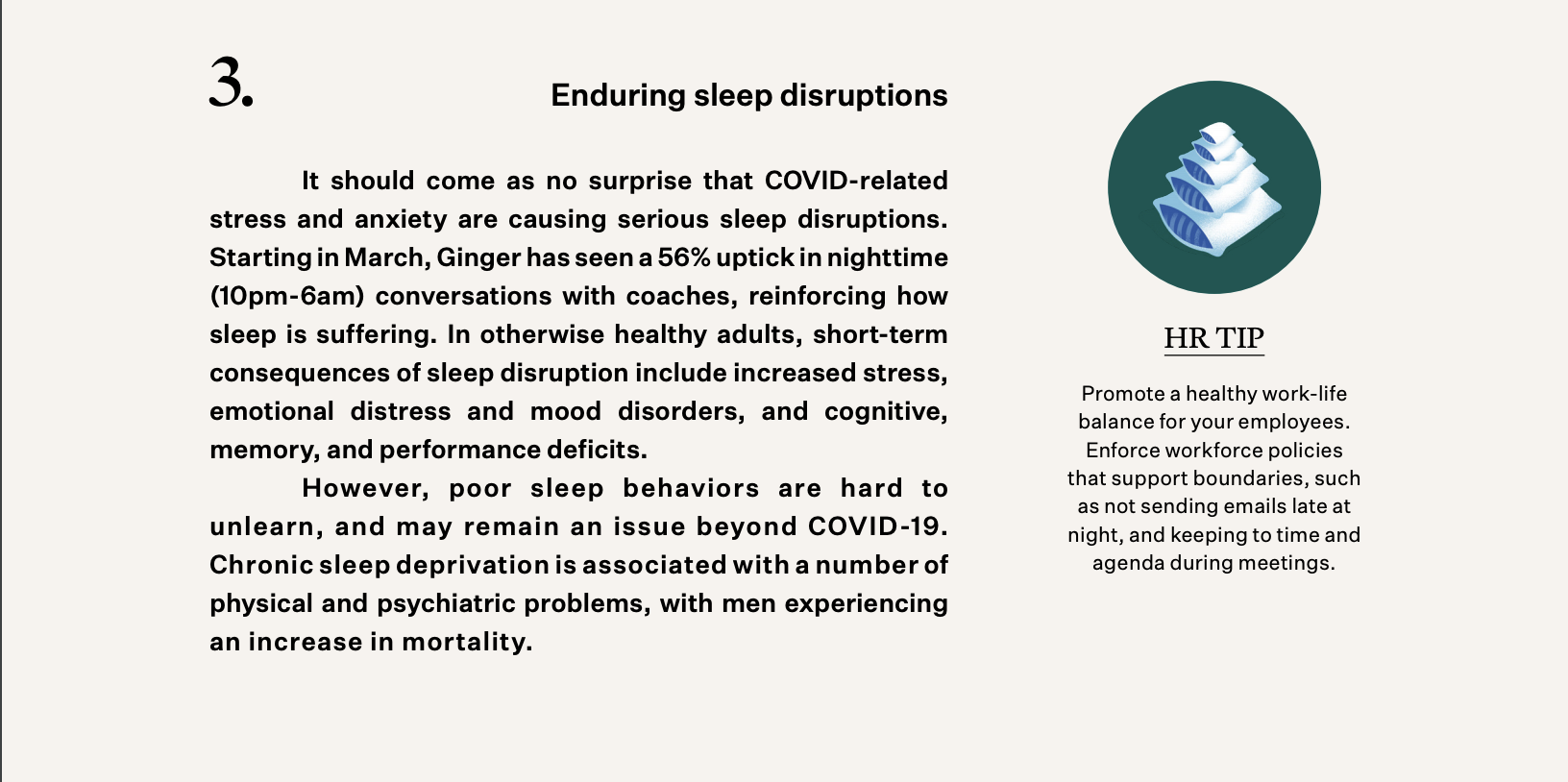 3.

Enduring sleep disruptions

It should come as no surprise that COVID-related stress and anxiety are causing serious sleep disruptions. Starting in March, Ginger has seen a 56% uptick in nighttime (10pm-6am) conversations with coaches, reinforcing how sleep is suffering. In otherwise healthy adults, short-term consequences of sleep disruption include increased stress, emotional distress and mood disorders, and cognitive, memory, and performance deficits.

However, poor sleep behaviors are hard to unlearn, and may remain an issue beyond COVID-19. Chronic sleep deprivation is associated with a number of physical and psychiatric problems, with men experiencing an increase in mortality.

HR TIP

Promote a healthy work-life balance for your employees. Enforce workforce policies that support boundaries, such as not sending emails late at night, and keeping to time and agenda during meetings.